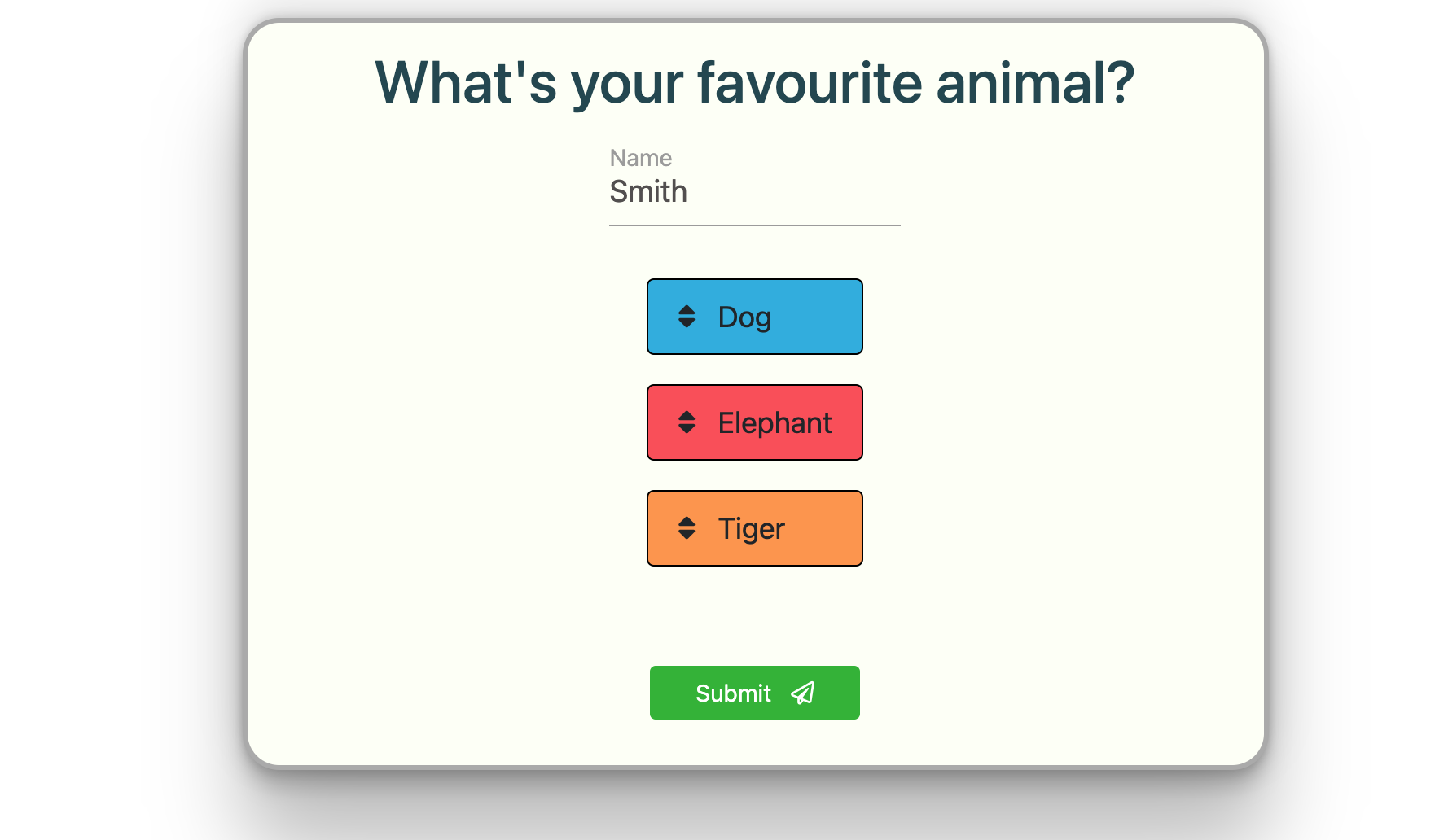 What's your favourite animal?

Name
Smith

Dog

Elephant

Tiger

Submit